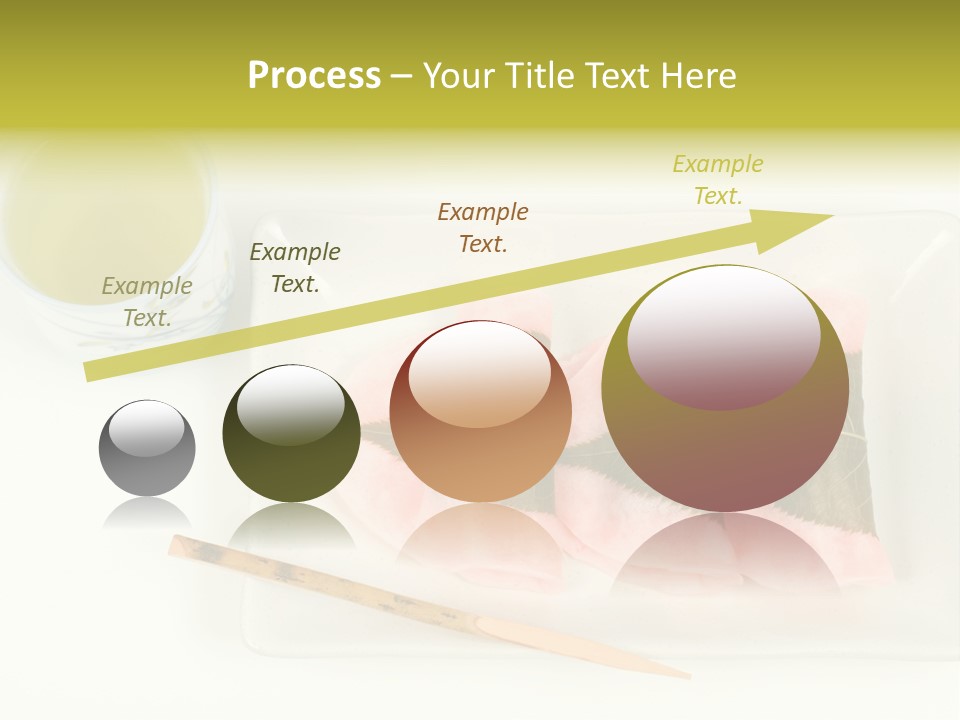 Process – Your Title Text Here

Example Text.

Example Text.

Example Text.

Example Text.